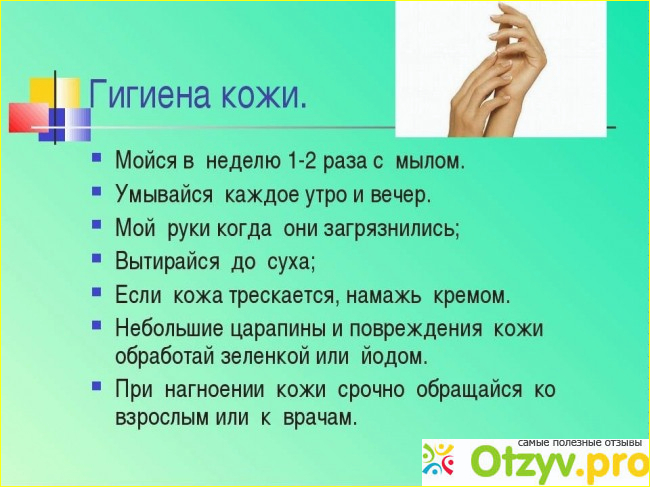 Гигиена кожи.

- Мойся в неделю 1-2 раза с мылом.
- Умывайся каждое утро и вечер.
- Мой руки когда они загрязнились;
- Вытирайся до суха;
- Если кожа трескается, намажь кремом.
- Небольшие царапины и повреждения кожи обработай зеленкой или йодом.
- При нагноении кожи срочно обращайся ко взрослым или к врачам.

самые полезные отзывы
Otzyv.pro